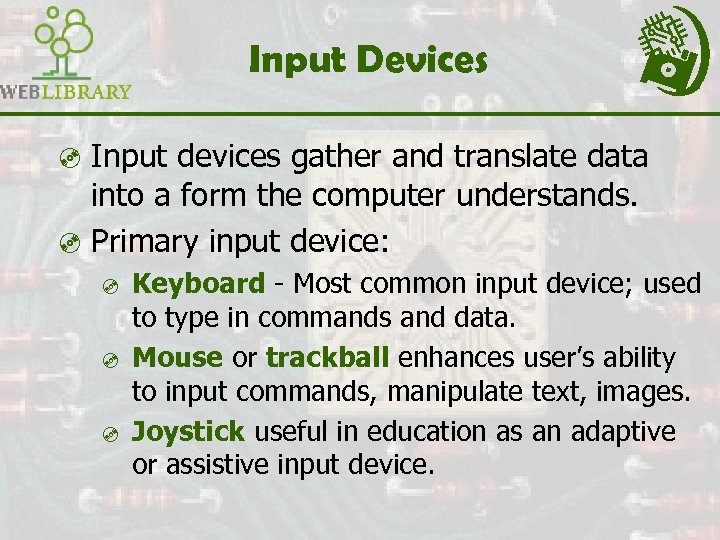 WEBLIBRARY

Input Devices

Input devices gather and translate data into a form the computer understands.

Primary input device:

Keyboard - Most common input device; used to type in commands and data.

Mouse or trackball enhances user's ability to input commands, manipulate text, images.

Joystick useful in education as an adaptive or assistive input device.